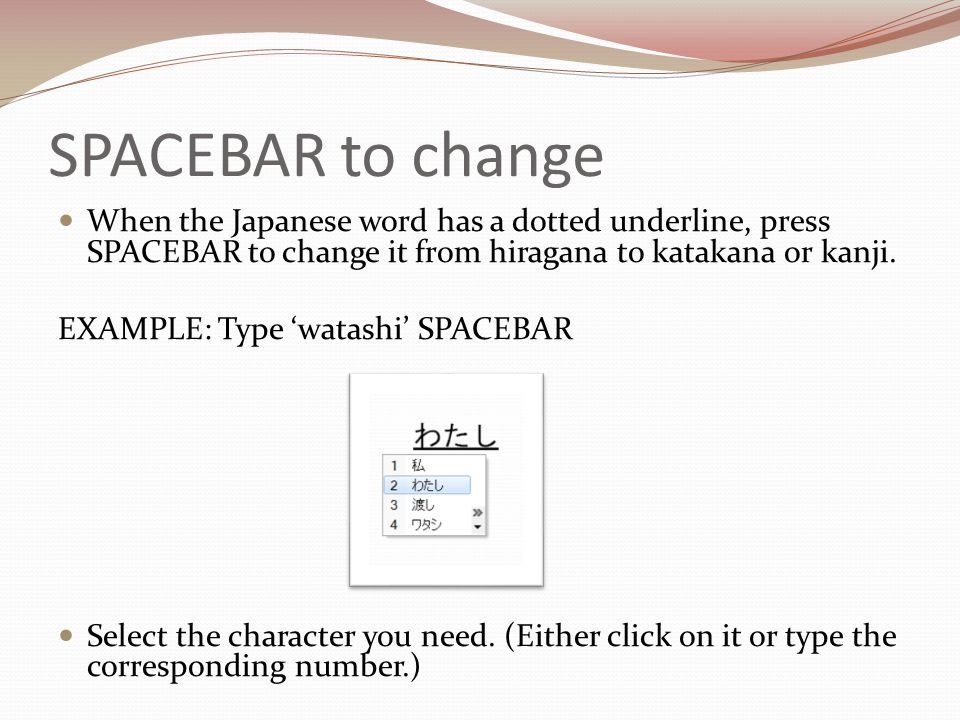 SPACEBAR to change

When the Japanese word has a dotted underline, press SPACEBAR to change it from hiragana to katakana or kanji.

EXAMPLE: Type ‘watashi’ SPACEBAR

わたし

1 私
2 わたし
3 渡し
4 ワタシ

Select the character you need. (Either click on it or type the corresponding number.)